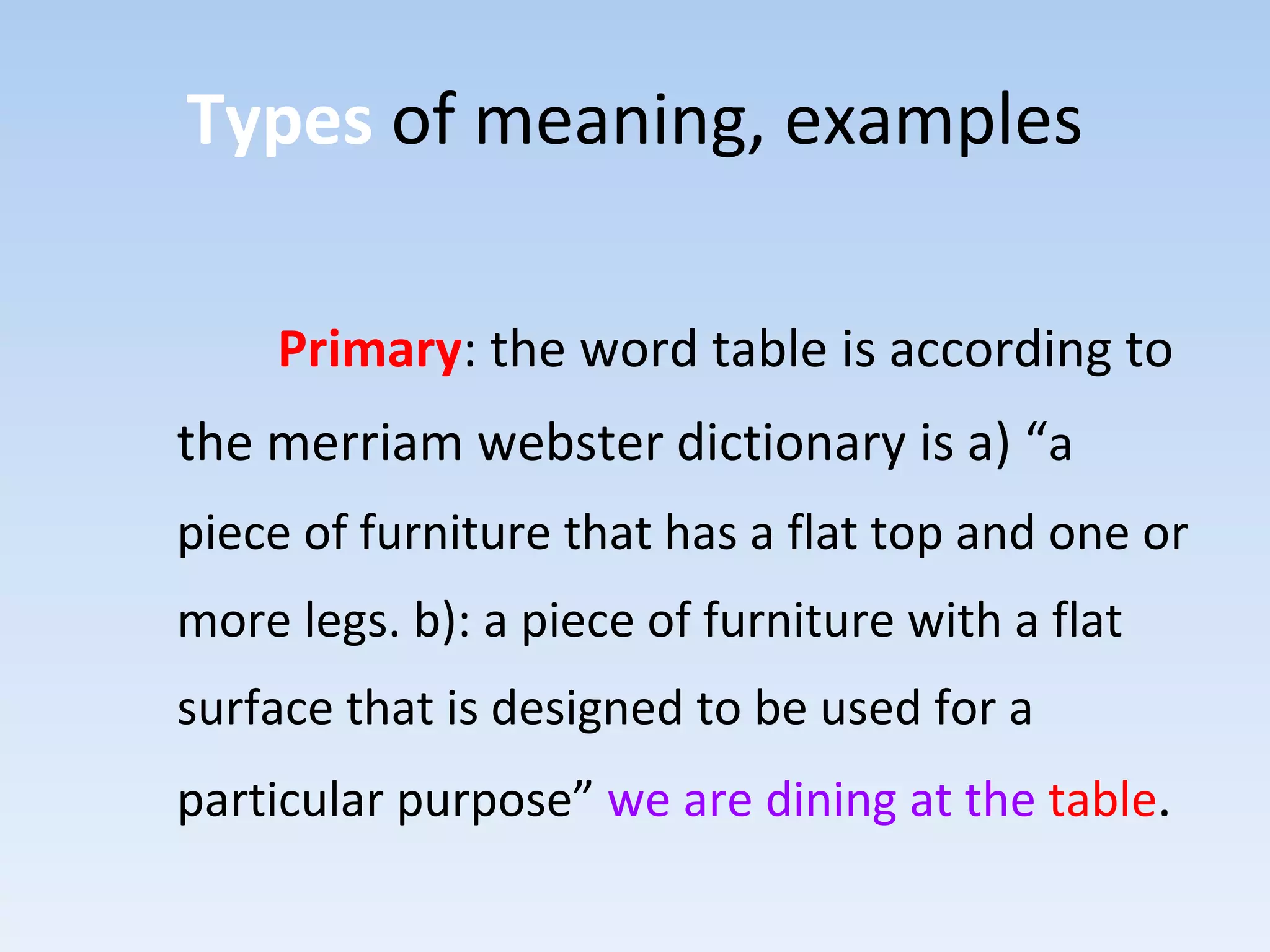 Types of meaning, examples

Primary: the word table is according to the merriam webster dictionary is a) “a piece of furniture that has a flat top and one or more legs. b): a piece of furniture with a flat surface that is designed to be used for a particular purpose” we are dining at the table.